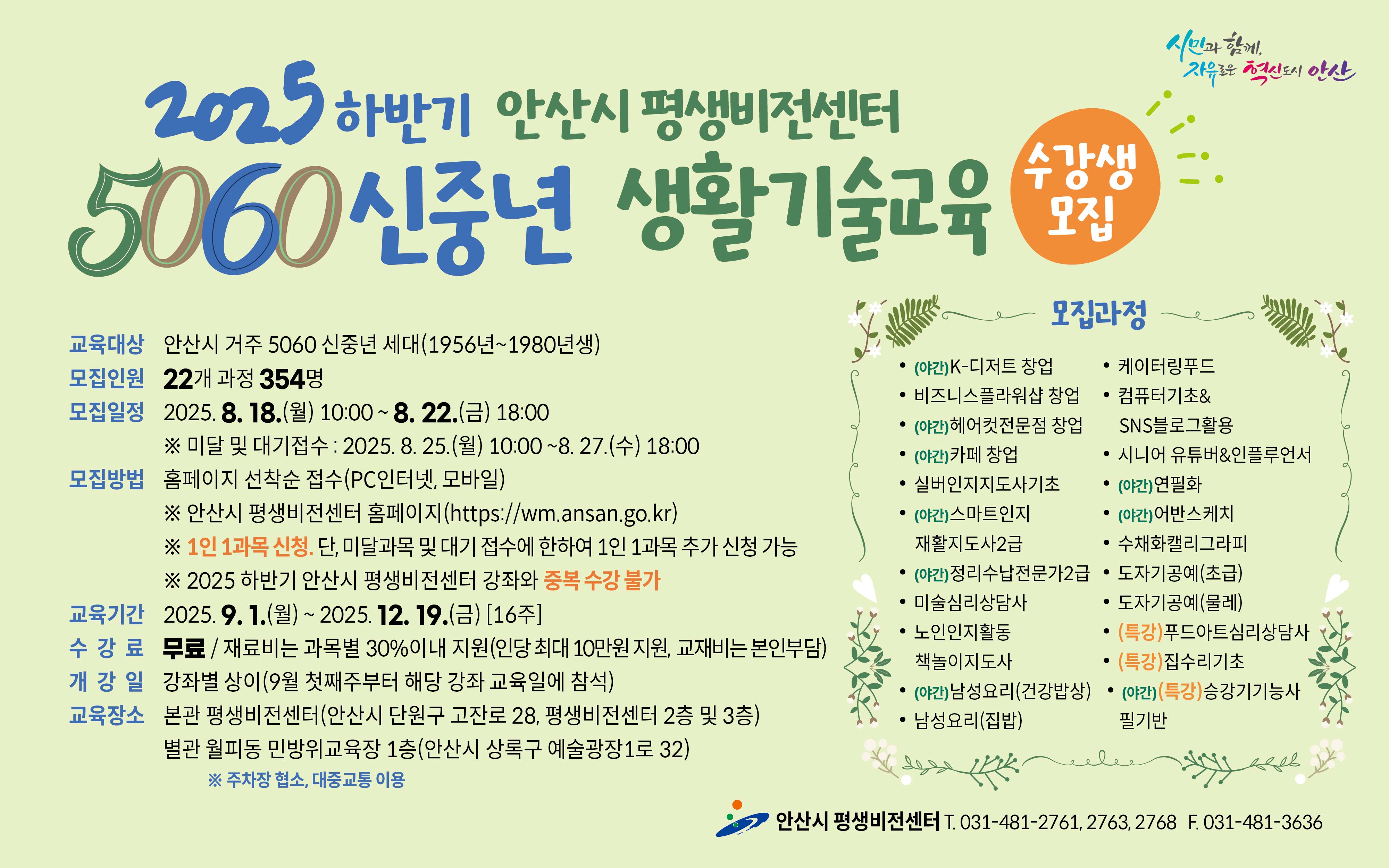 시민과 함께, 자유로운 혁신도시 안산

2025 하반기 안산시 평생비전센터
5060 신중년 생활기술교육

수강생 모집

교육대상 안산시 거주 5060 신중년 세대(1956년~1980년생)
모집인원 22개 과정 354명
모집일정 2025. 8. 18.(월) 10:00 ~ 8. 22.(금) 18:00
※ 미달 및 대기접수 : 2025. 8. 25.(월) 10:00 ~8. 27.(수) 18:00
모집방법 홈페이지 선착순 접수(PC인터넷, 모바일)
※ 안산시 평생비전센터 홈페이지(https://wm.ansan.go.kr)
※ 1인 1과목 신청. 단, 미달과목 및 대기 접수에 한하여 1인 1과목 추가 신청 가능
※ 2025 하반기 안산시 평생비전센터 강좌와 중복 수강 불가
교육기간 2025. 9. 1.(월) ~ 2025. 12. 19.(금) [16주]
수 강 료 무료 / 재료비는 과목별 30%이내 지원(인당 최대 10만원 지원, 교재비는 본인부담)
개 강 일 강좌별 상이(9월 첫째주부터 해당 강좌 교육일에 참석)
교육장소 본관 평생비전센터(안산시 단원구 고잔로 28, 평생비전센터 2층 및 3층)
별관 월피동 민방위교육장 1층(안산시 상록구 예술광장1로 32)
※ 주차장 협소, 대중교통 이용

모집과정
• (야간)K-디저트 창업
• 비즈니스플라워샵 창업
• (야간)헤어컷전문점 창업
• (야간)카페 창업
• 실버인지지도사기초
• (야간)스마트인지 재활지도사2급
• (야간)정리수납전문가2급
• 미술심리상담사
• 노인인지활동 책놀이지도사
• (야간)남성요리(건강밥상)
• 남성요리(집밥)
• 케이터링푸드
• 컴퓨터기초& SNS블로그활용
• 시니어 유튜버&인플루언서
• (야간)연필화
• (야간)어반스케치
• 수채화캘리그라피
• 도자기공예(초급)
• 도자기공예(물레)
• (특강)푸드아트심리상담사
• (특강)집수리기초
• (야간)(특강)승강기기능사 필기반

안산시 평생비전센터 T. 031-481-2761, 2763, 2768 F. 031-481-3636